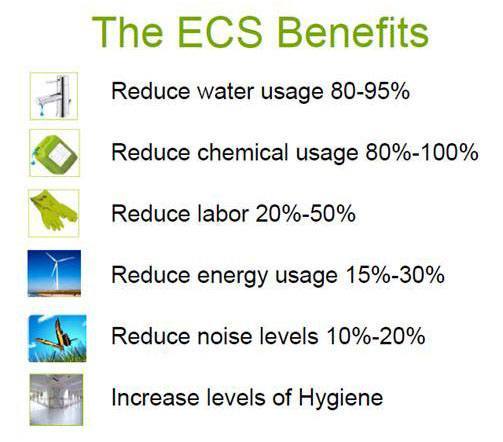 The ECS Benefits

Reduce water usage 80-95%

Reduce chemical usage 80%-100%

Reduce labor 20%-50%

Reduce energy usage 15%-30%

Reduce noise levels 10%-20%

Increase levels of Hygiene